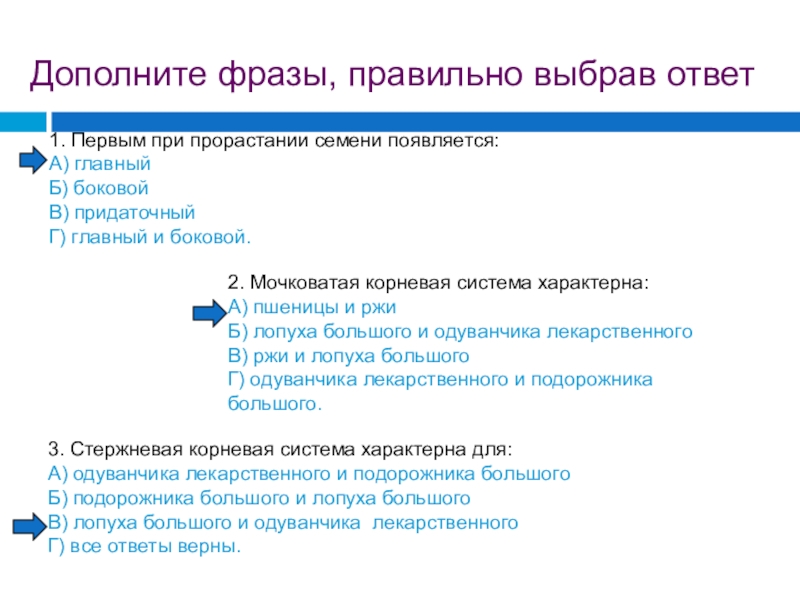 Дополните фразы, правильно выбрав ответ

1. Первым при прорастании семени появляется:
А) главный
Б) боковой
В) придаточный
Г) главный и боковой.

2. Мочковатая корневая система характерна:
А) пшеницы и ржи
Б) лопуха большого и одуванчика лекарственного
В) ржи и лопуха большого
Г) одуванчика лекарственного и подорожника большого.

3. Стержневая корневая система характерна для:
А) одуванчика лекарственного и подорожника большого
Б) подорожника большого и лопуха большого
В) лопуха большого и одуванчика лекарственного
Г) все ответы верны.